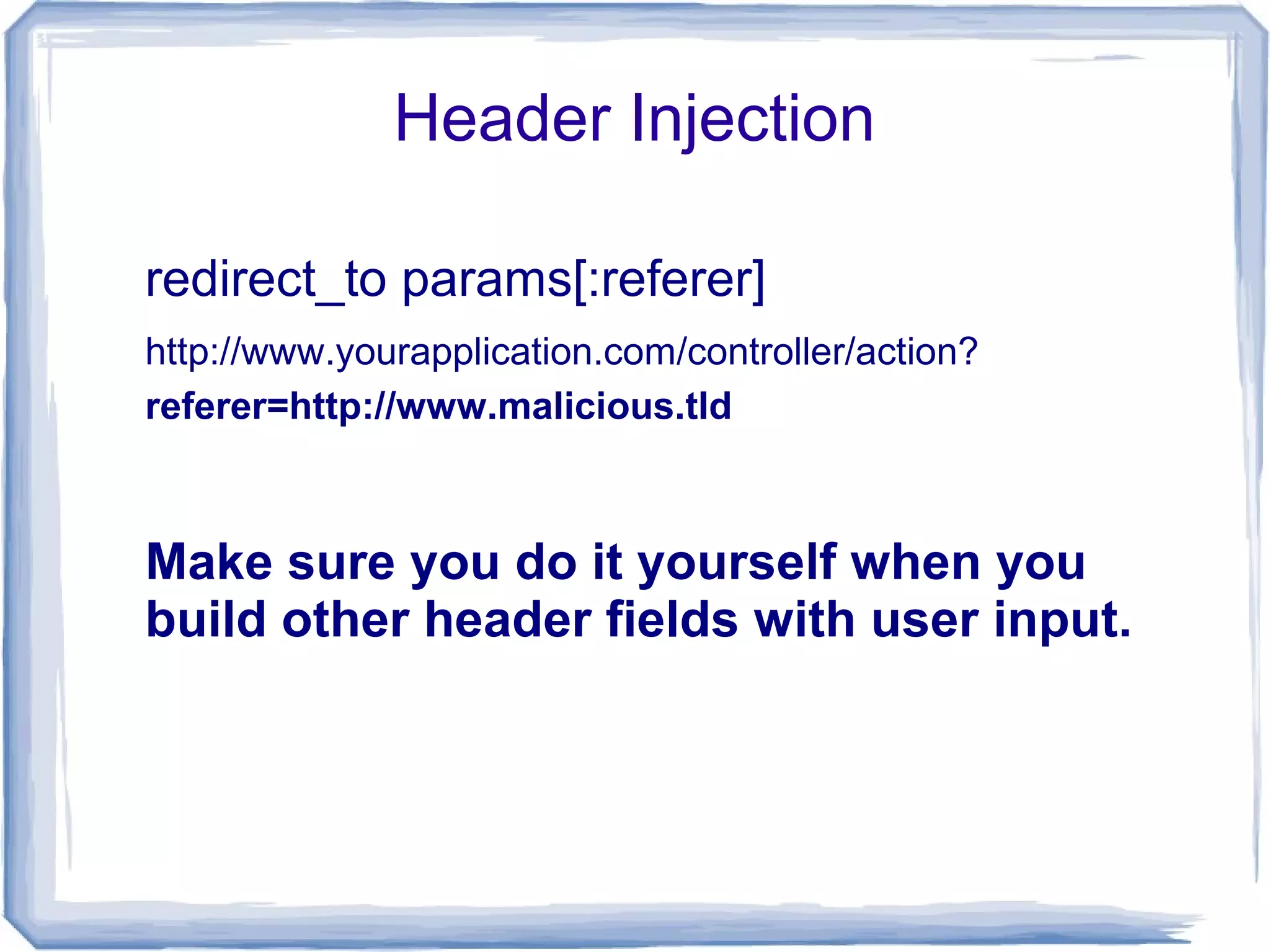 Header Injection

redirect_to params[:referer]

http://www.yourapplication.com/controller/action?
referer=http://www.malicious.tld

Make sure you do it yourself when you build other header fields with user input.